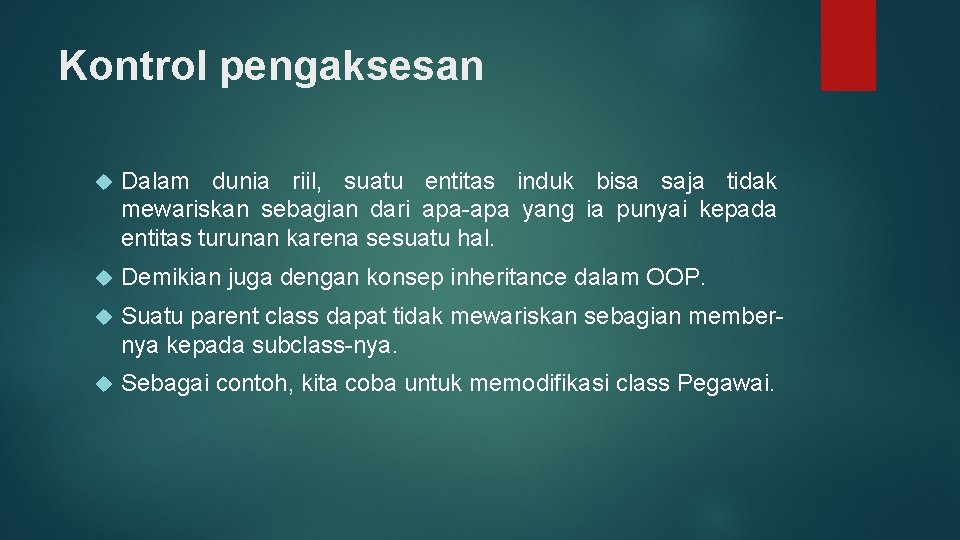 Kontrol pengaksesan

Dalam dunia riil, suatu entitas induk bisa saja tidak mewariskan sebagian dari apa-apa yang ia punyai kepada entitas turunan karena sesuatu hal.

Demikian juga dengan konsep inheritance dalam OOP.

Suatu parent class dapat tidak mewariskan sebagian member-nya kepada subclass-nya.

Sebagai contoh, kita coba untuk memodifikasi class Pegawai.